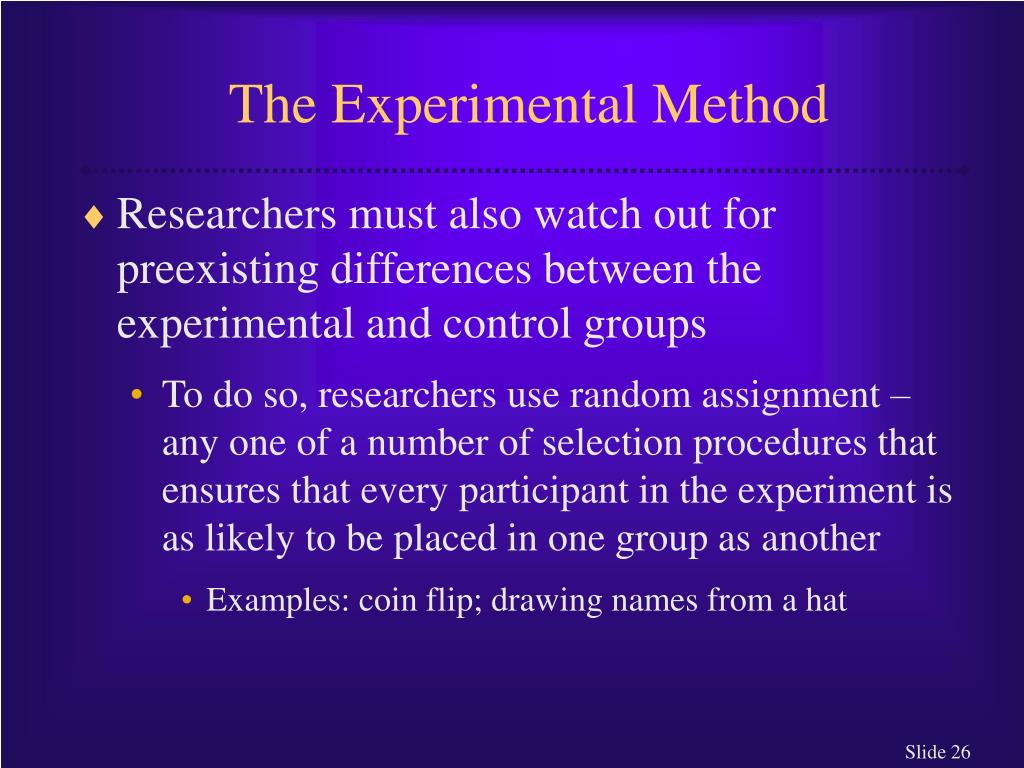 The Experimental Method

♦ Researchers must also watch out for preexisting differences between the experimental and control groups

• To do so, researchers use random assignment – any one of a number of selection procedures that ensures that every participant in the experiment is as likely to be placed in one group as another

• Examples: coin flip; drawing names from a hat

Slide 26